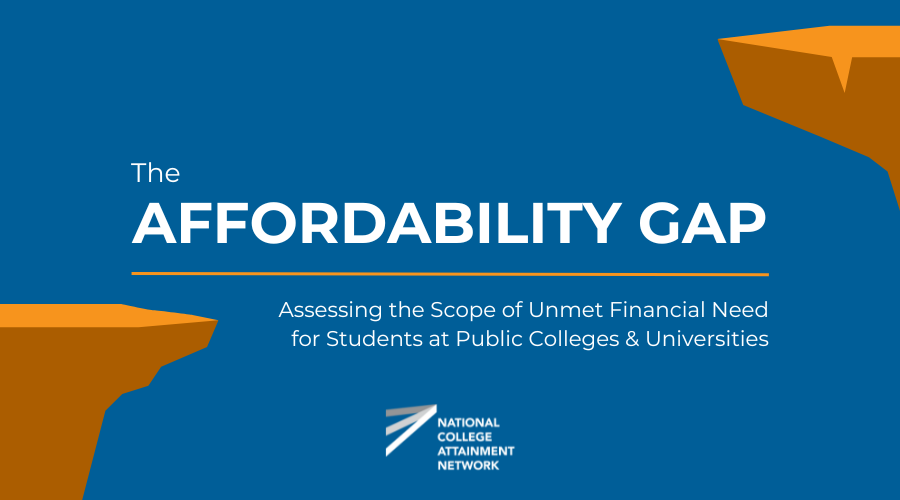 The
AFFORDABILITY GAP

Assessing the Scope of Unmet Financial Need for Students at Public Colleges & Universities

NATIONAL
COLLEGE
ATTAINMENT
NETWORK